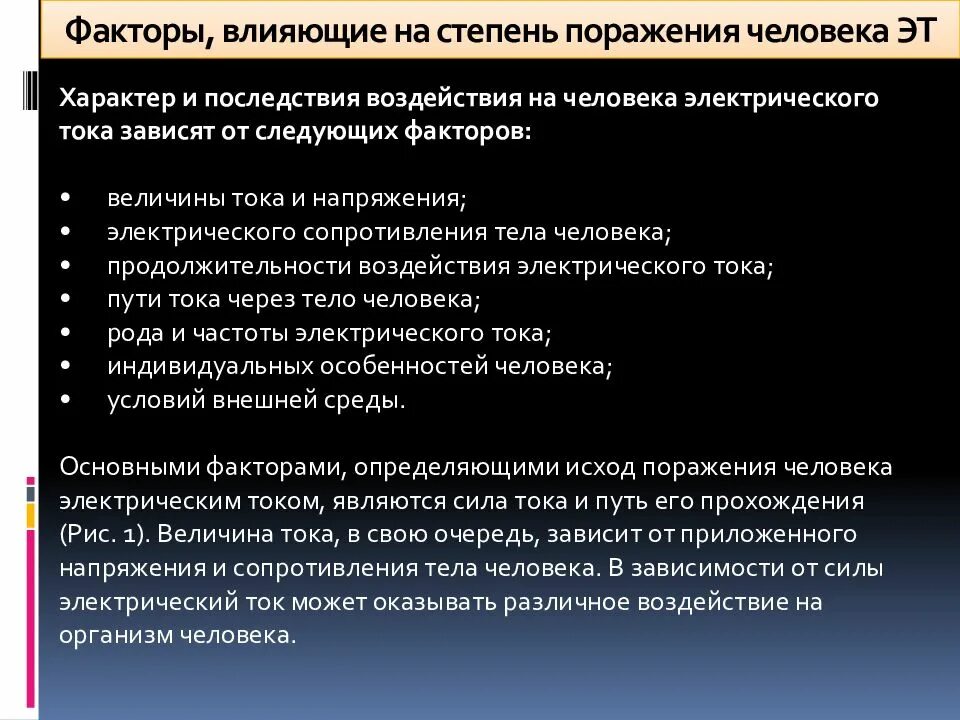 Факторы, влияющие на степень поражения человека ЭТ

Характер и последствия воздействия на человека электрического тока зависят от следующих факторов:

• величины тока и напряжения;
• электрического сопротивления тела человека;
• продолжительности воздействия электрического тока;
• пути тока через тело человека;
• рода и частоты электрического тока;
• индивидуальных особенностей человека;
• условий внешней среды.

Основными факторами, определяющими исход поражения человека электрическим током, являются сила тока и путь его прохождения (Рис. 1). Величина тока, в свою очередь, зависит от приложенного напряжения и сопротивления тела человека. В зависимости от силы электрический ток может оказывать различное воздействие на организм человека.